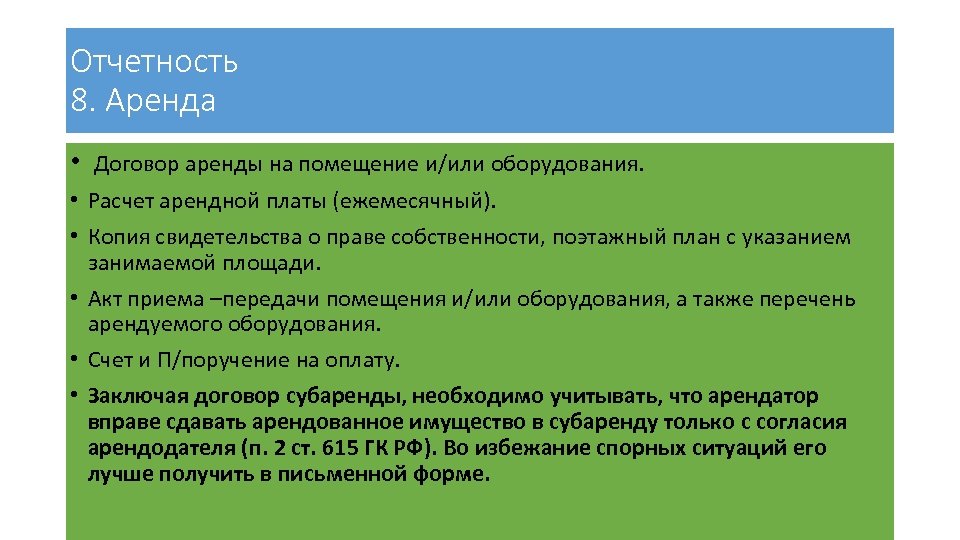 Отчетность
8. Аренда

• Договор аренды на помещение и/или оборудования.
• Расчет арендной платы (ежемесячный).
• Копия свидетельства о праве собственности, поэтажный план с указанием занимаемой площади.
• Акт приема –передачи помещения и/или оборудования, а также перечень арендуемого оборудования.
• Счет и П/поручение на оплату.
• Заключая договор субаренды, необходимо учитывать, что арендатор вправе сдавать арендованное имущество в субаренду только с согласия арендодателя (п. 2 ст. 615 ГК РФ). Во избежание спорных ситуаций его лучше получить в письменной форме.